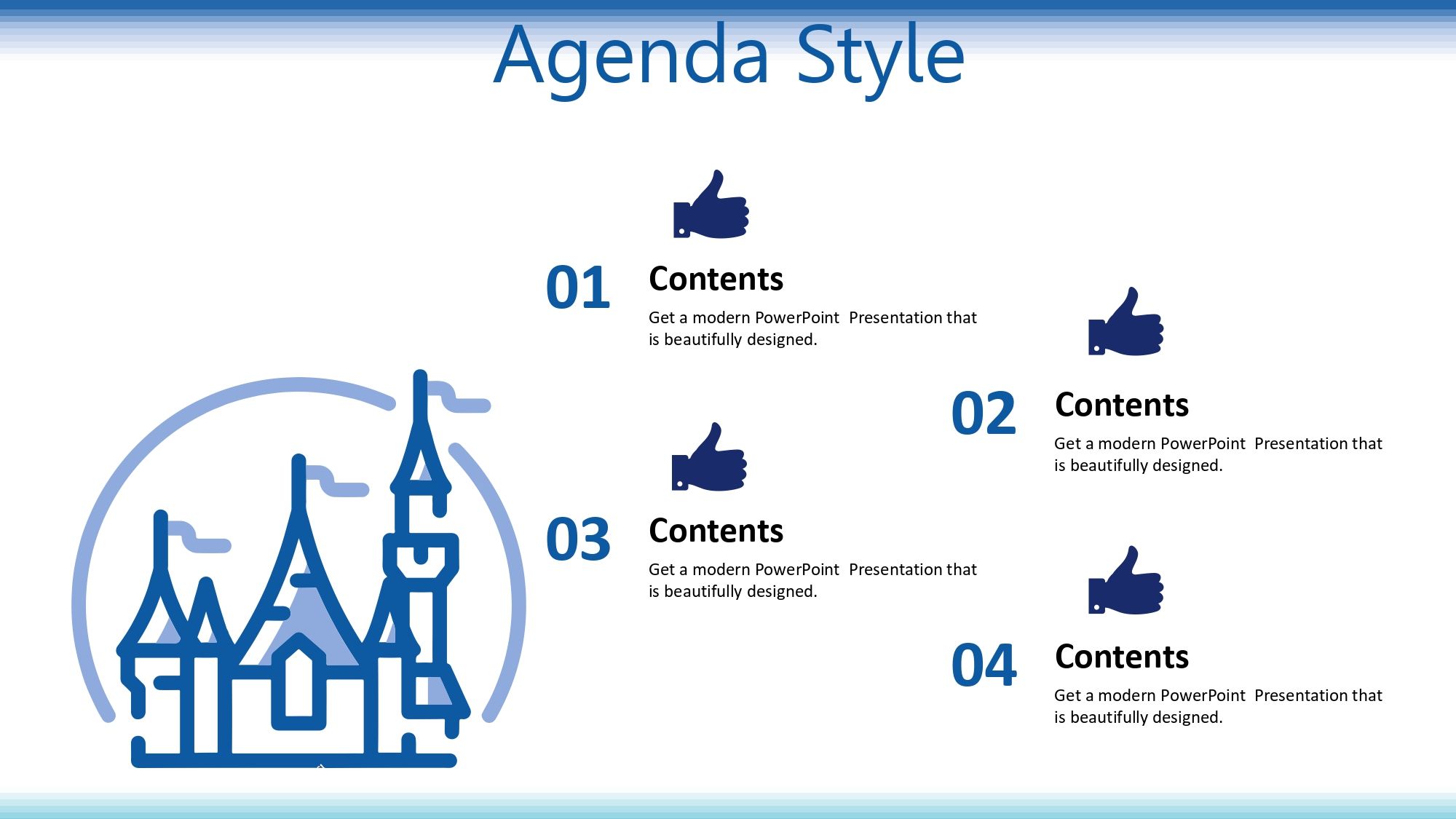 Agenda Style

01 Contents

Get a modern PowerPoint Presentation that is beautifully designed.

02 Contents

Get a modern PowerPoint Presentation that is beautifully designed.

03 Contents

Get a modern PowerPoint Presentation that is beautifully designed.

04 Contents

Get a modern PowerPoint Presentation that is beautifully designed.